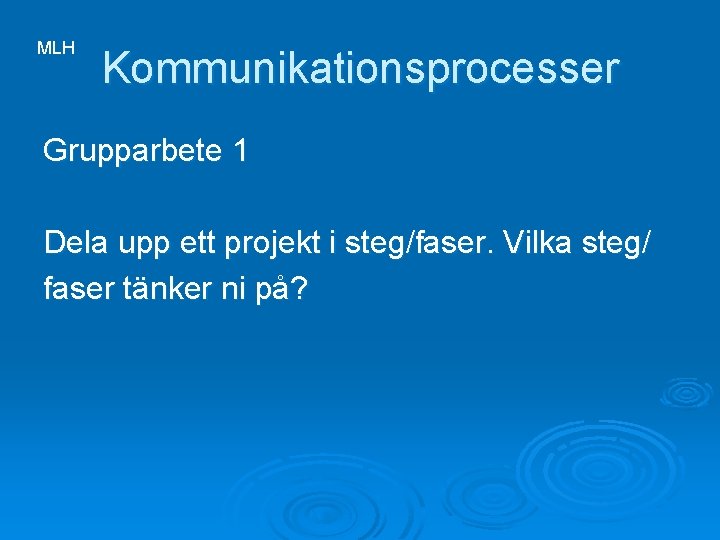 MLH

Kommunikationsprocesser

Grupparbete 1

Dela upp ett projekt i steg/faser. Vilka steg/ faser tänker ni på?